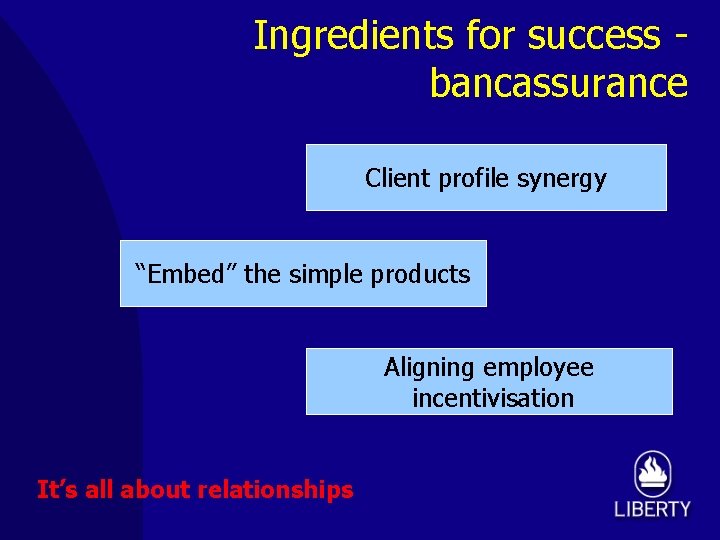 Ingredients for success - bancassurance

Client profile synergy

“Embed” the simple products

Aligning employee incentivisation

It’s all about relationships

LIBERTY